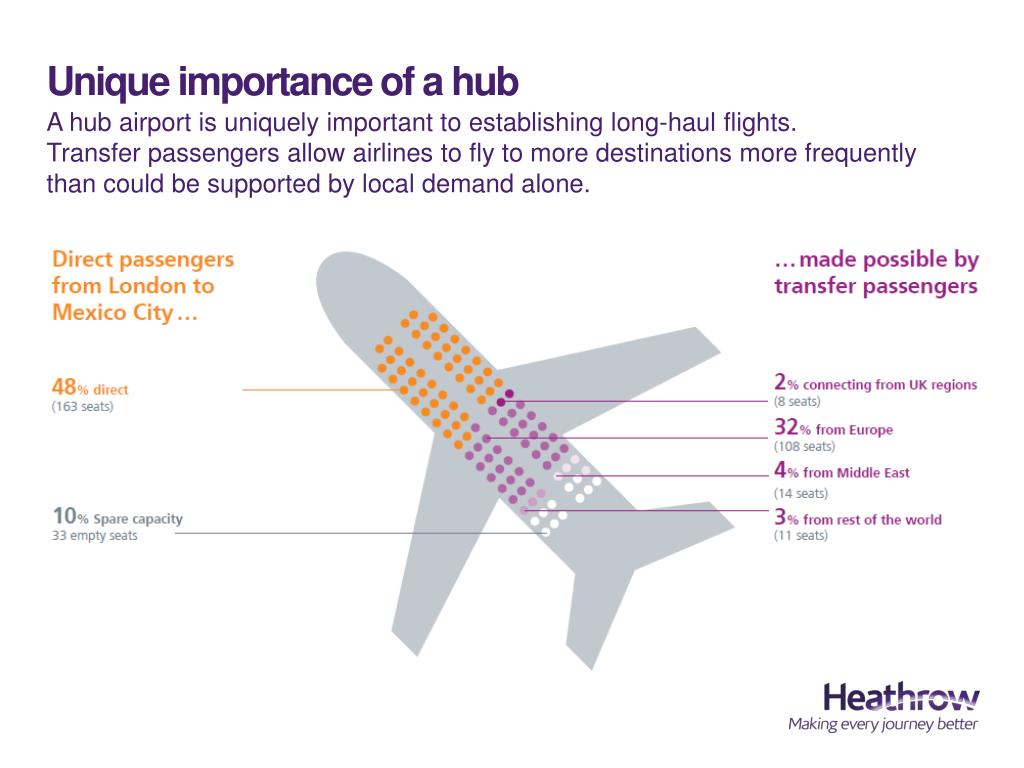 Unique importance of a hub

A hub airport is uniquely important to establishing long-haul flights. Transfer passengers allow airlines to fly to more destinations more frequently than could be supported by local demand alone.

Direct passengers from London to Mexico City…

48% direct
(163 seats)

10% Spare capacity
33 empty seats

…made possible by transfer passengers

2% connecting from UK regions
(8 seats)

32% from Europe
(108 seats)

4% from Middle East
(14 seats)

3% from rest of the world
(11 seats)

Heathrow
Making every journey better